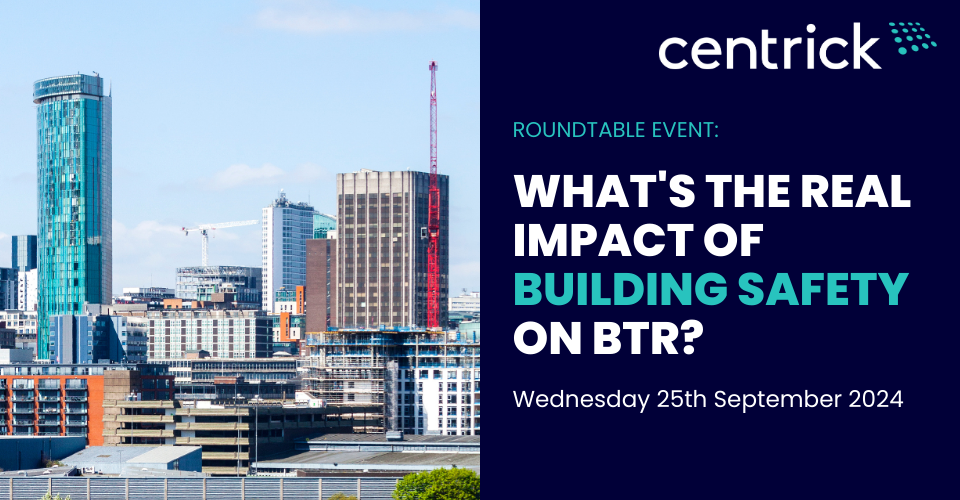 centrick

ROUNDTABLE EVENT:

WHAT'S THE REAL IMPACT OF BUILDING SAFETY ON BTR?

Wednesday 25th September 2024